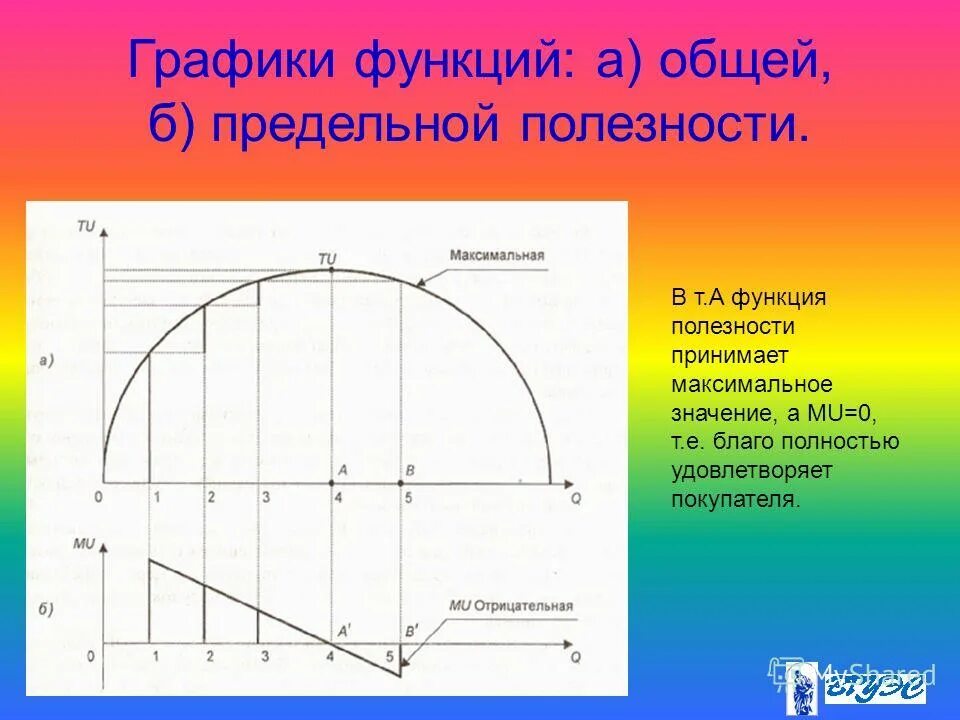 Графики функций: а) общей, б) предельной полезности.

TU
TU
Максимальная
а)
A
B
0
1
2
3
4
5
Q
MU
б)
MU Отрицательная
A'
B'
0
1
2
3
4
5
Q

В т.А функция полезности принимает максимальное значение, а MU=0, т.е. благо полностью удовлетворяет покупателя.

MyShared
ВГУЭС